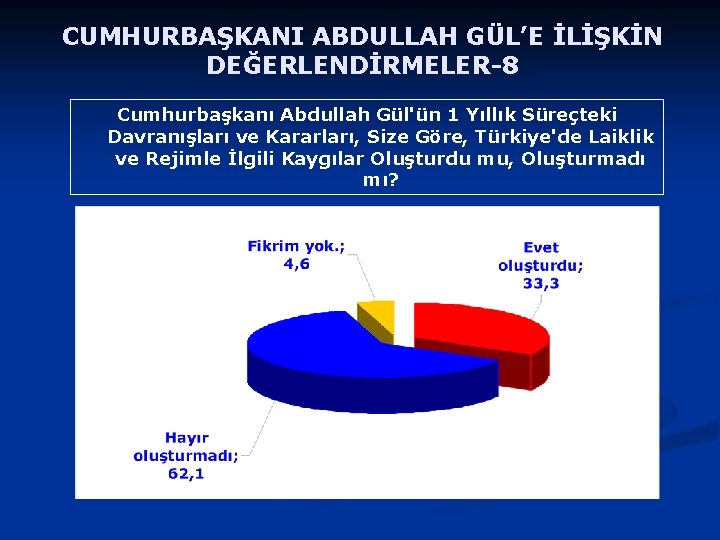 CUMHURBAŞKANI ABDULLAH GÜL'E İLİŞKİN DEĞERLENDİRMELER-8

Cumhurbaşkanı Abdullah Gül'ün 1 Yıllık Süreçteki Davranışları ve Kararları, Size Göre, Türkiye'de Laiklik ve Rejimle İlgili Kaygılar Oluşturdu mu, Oluşturmadı mı?

Fikrim yok.; 4,6

Evet oluşturdu; 33,3

Hayır oluşturmadı; 62,1